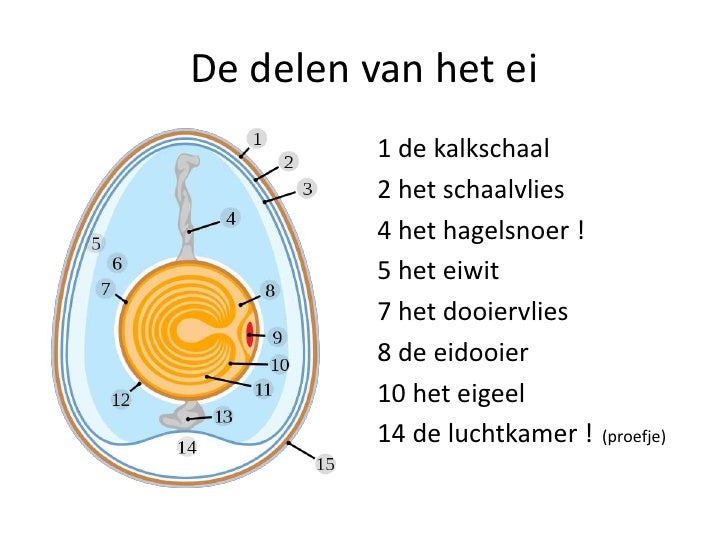 De delen van het ei

1
2
3
4
5
6
7
8
9
10
11
12
13
14
15

1 de kalkschaal
2 het schaalvlies
4 het hagelsnoer !
5 het eiwit
7 het dooiervlies
8 de eidooier
10 het eigeel
14 de luchtkamer ! (proefje)